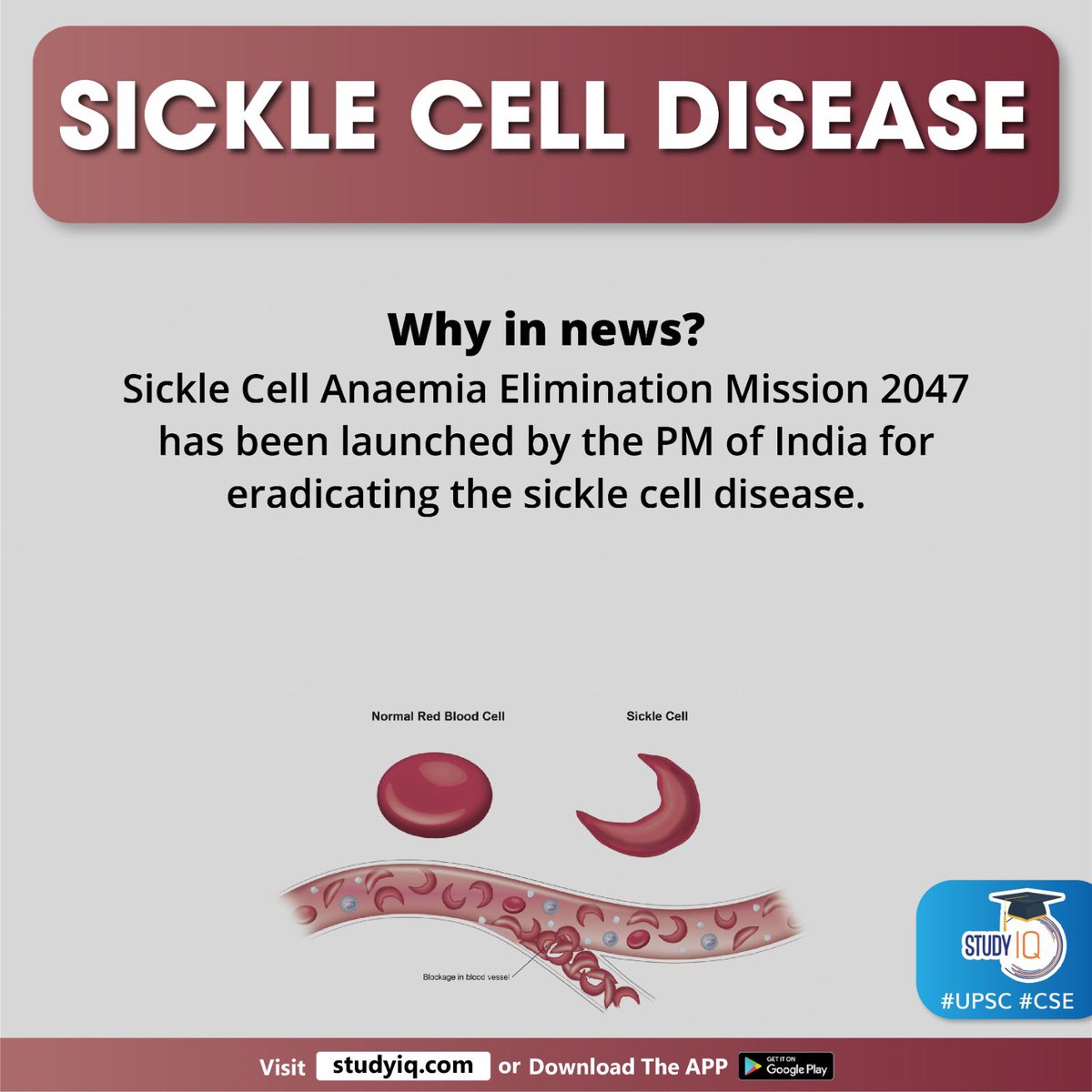 SICKLE CELL DISEASE

Why in news?
Sickle Cell Anaemia Elimination Mission 2047 has been launched by the PM of India for eradicating the sickle cell disease.

Normal Red Blood Cell

Sickle Cell

Blockage in blood vessel

STUDY IQ
#UPSC #CSE

Visit studyiq.com or Download The APP GET IT ON Google Play